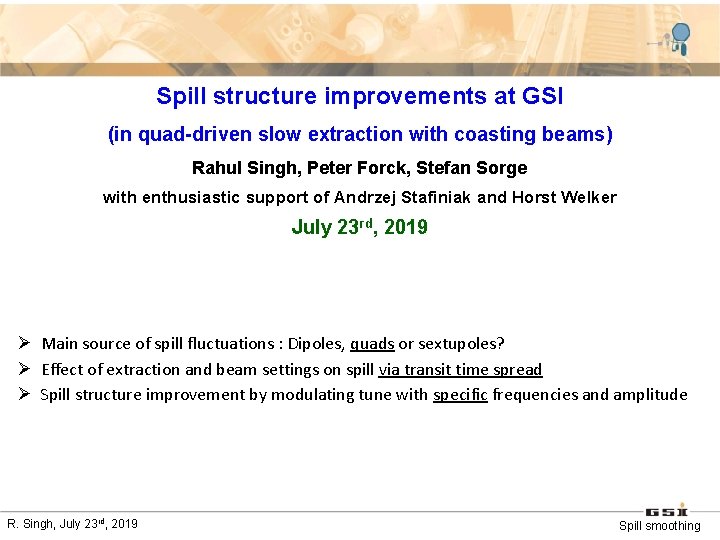 Spill structure improvements at GSI

(in quad-driven slow extraction with coasting beams)

Rahul Singh, Peter Forck, Stefan Sorge

with enthusiastic support of Andrzej Stafiniak and Horst Welker

July 23$^{rd}$, 2019

➢ Main source of spill fluctuations : Dipoles, quads or sextupoles?

➢ Effect of extraction and beam settings on spill via transit time spread

➢ Spill structure improvement by modulating tune with specific frequencies and amplitude

R. Singh, July 23$^{rd}$, 2019

GSI

Spill smoothing